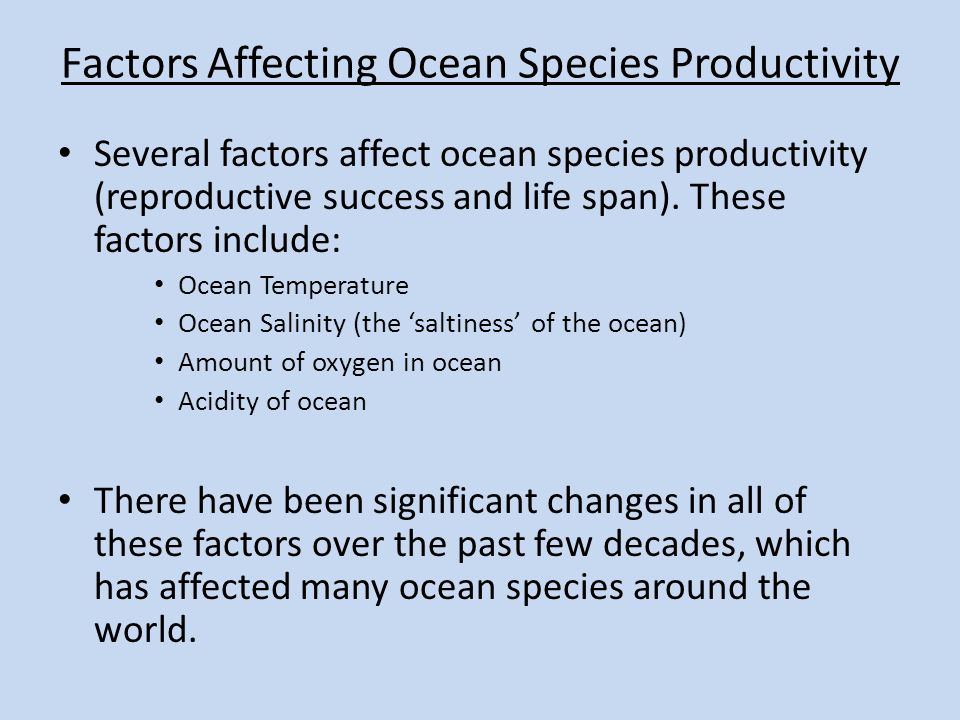 Factors Affecting Ocean Species Productivity

• Several factors affect ocean species productivity (reproductive success and life span). These factors include:
  • Ocean Temperature
  • Ocean Salinity (the ‘saltiness’ of the ocean)
  • Amount of oxygen in ocean
  • Acidity of ocean

• There have been significant changes in all of these factors over the past few decades, which has affected many ocean species around the world.